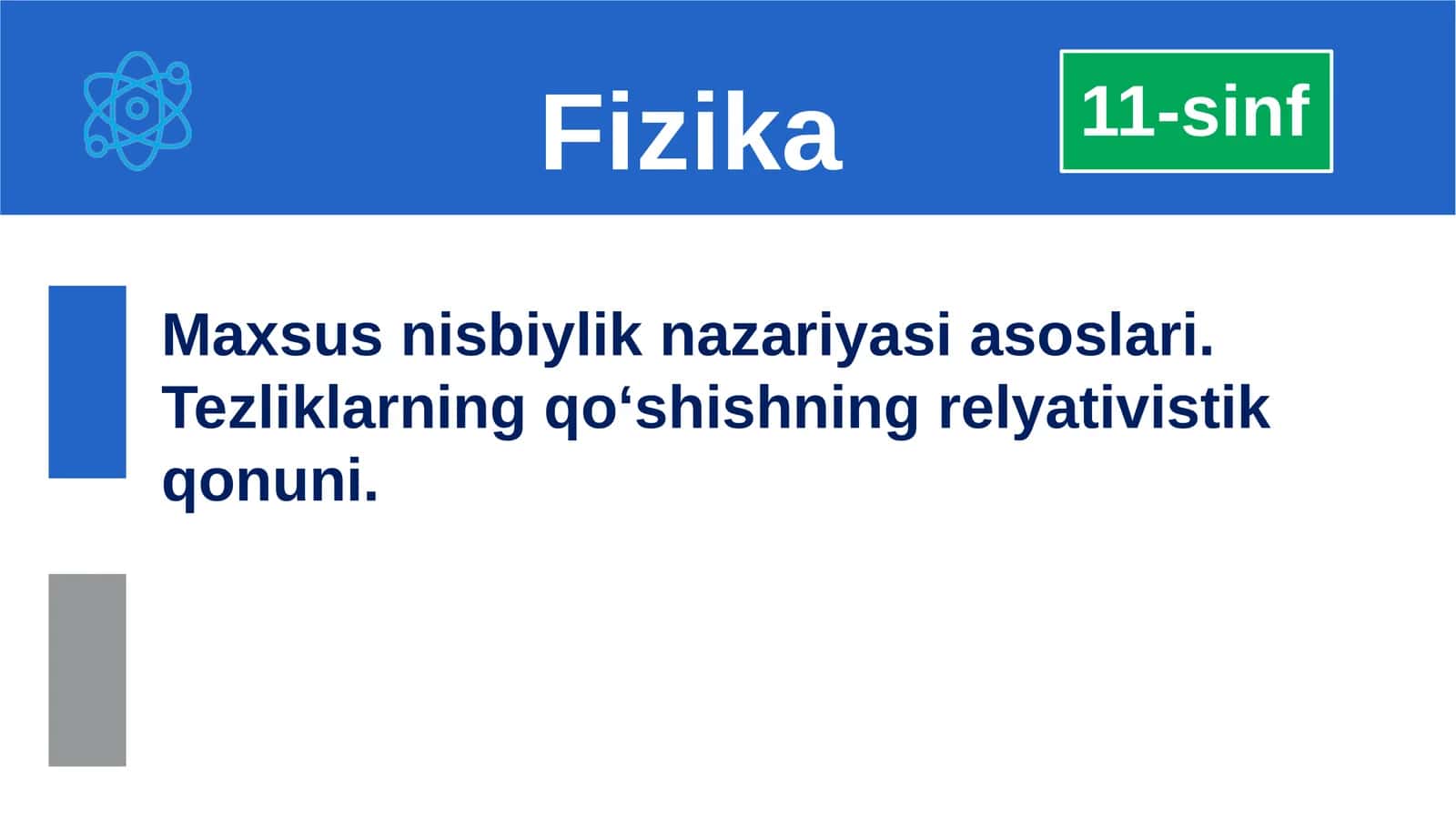 Fizika

11-sinf

Maxsus nisbiylik nazariyasi asoslari. Tezliklarning qo‘shishning relyativistik qonuni.